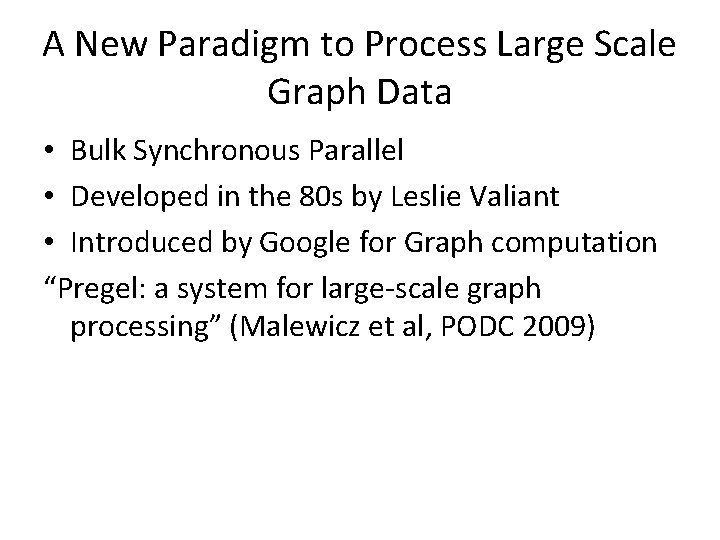 A New Paradigm to Process Large Scale Graph Data

• Bulk Synchronous Parallel
• Developed in the 80s by Leslie Valiant
• Introduced by Google for Graph computation

“Pregel: a system for large-scale graph processing” (Malewicz et al, PODC 2009)